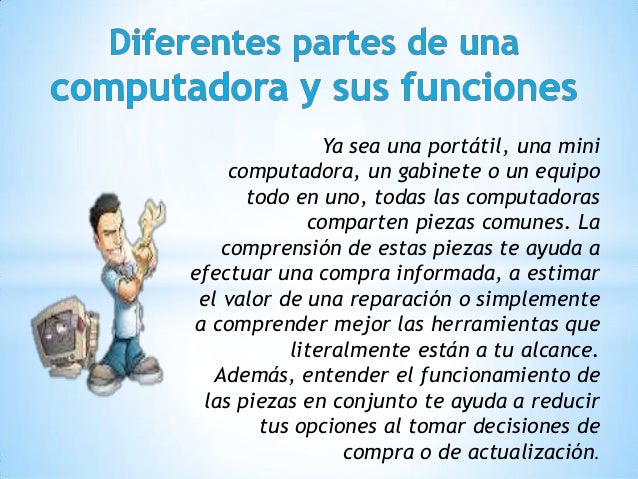 Diferentes partes de una computadora y sus funciones

Ya sea una portátil, una mini computadora, un gabinete o un equipo todo en uno, todas las computadoras comparten piezas comunes. La comprensión de estas piezas te ayuda a efectuar una compra informada, a estimar el valor de una reparación o simplemente a comprender mejor las herramientas que literalmente están a tu alcance. Además, entender el funcionamiento de las piezas en conjunto te ayuda a reducir tus opciones al tomar decisiones de compra o de actualización.